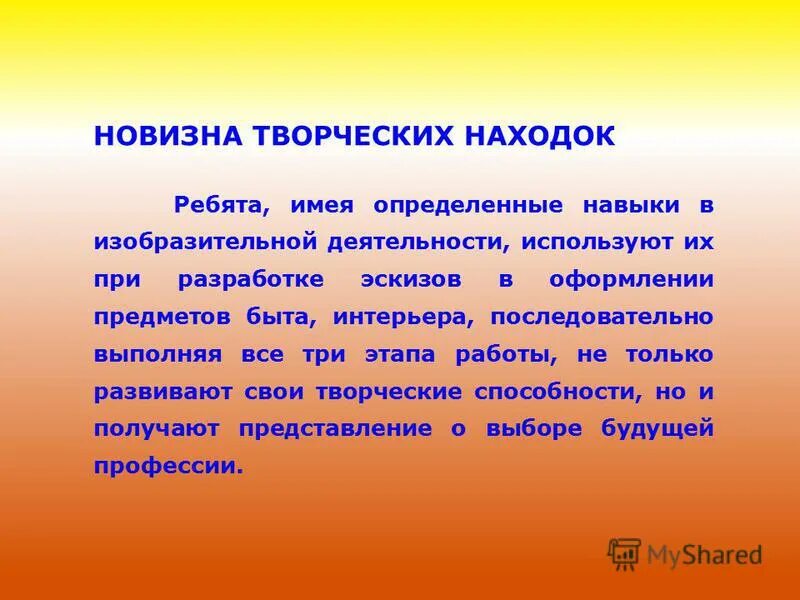 НОВИЗНА ТВОРЧЕСКИХ НАХОДОК

Ребята, имея определенные навыки в изобразительной деятельности, используют их при разработке эскизов в оформлении предметов быта, интерьера, последовательно выполняя все три этапа работы, не только развивают свои творческие способности, но и получают представление о выборе будущей профессии.

MyShared